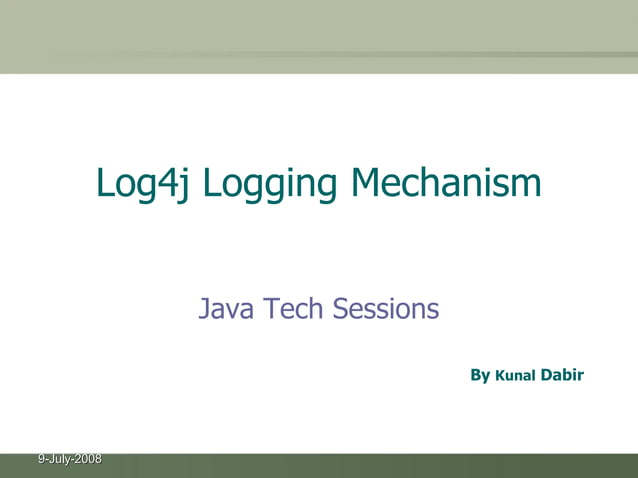 Log4j Logging Mechanism

Java Tech Sessions

By Kunal Dabir

9-July-2008